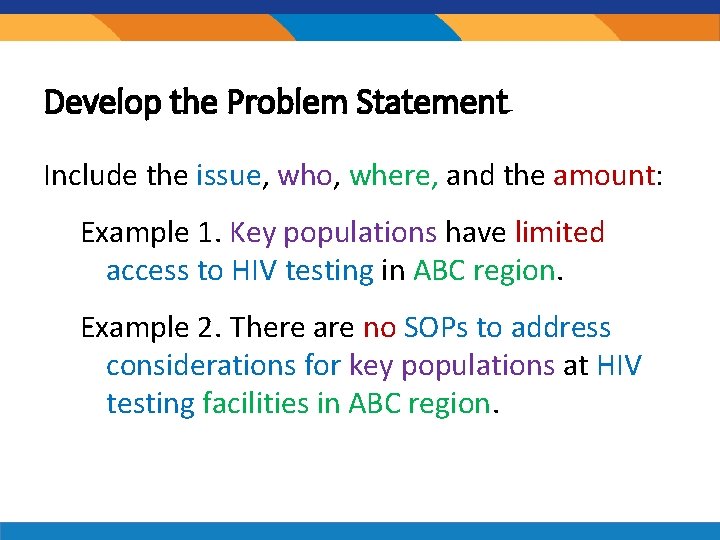 Develop the Problem Statement

Include the issue, who, where, and the amount:

Example 1. Key populations have limited access to HIV testing in ABC region.

Example 2. There are no SOPs to address considerations for key populations at HIV testing facilities in ABC region.